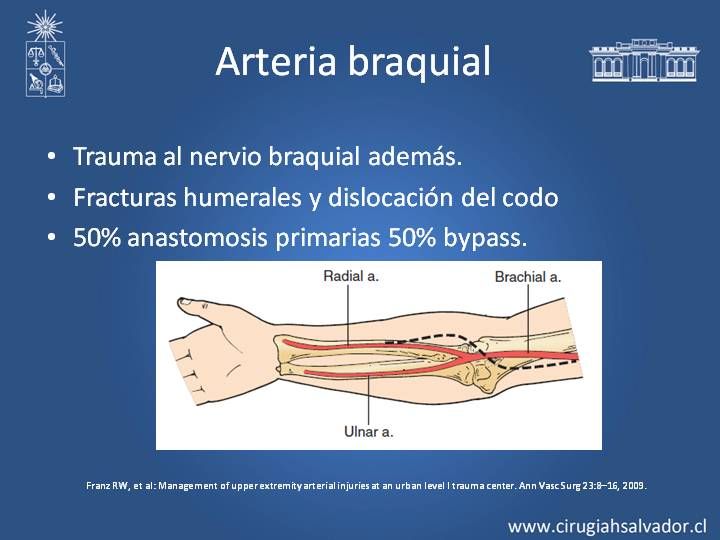 Arteria braquial

• Trauma al nervio braquial además.
• Fracturas humerales y dislocación del codo
• 50% anastomosis primarias 50% bypass.

Radial a.
Brachial a.
Ulnar a.

Franz RW, et al: Management of upper extremity arterial injuries at an urban level I trauma center. Ann Vasc Surg 23:8–16, 2009.

www.cirugiahsalvador.cl